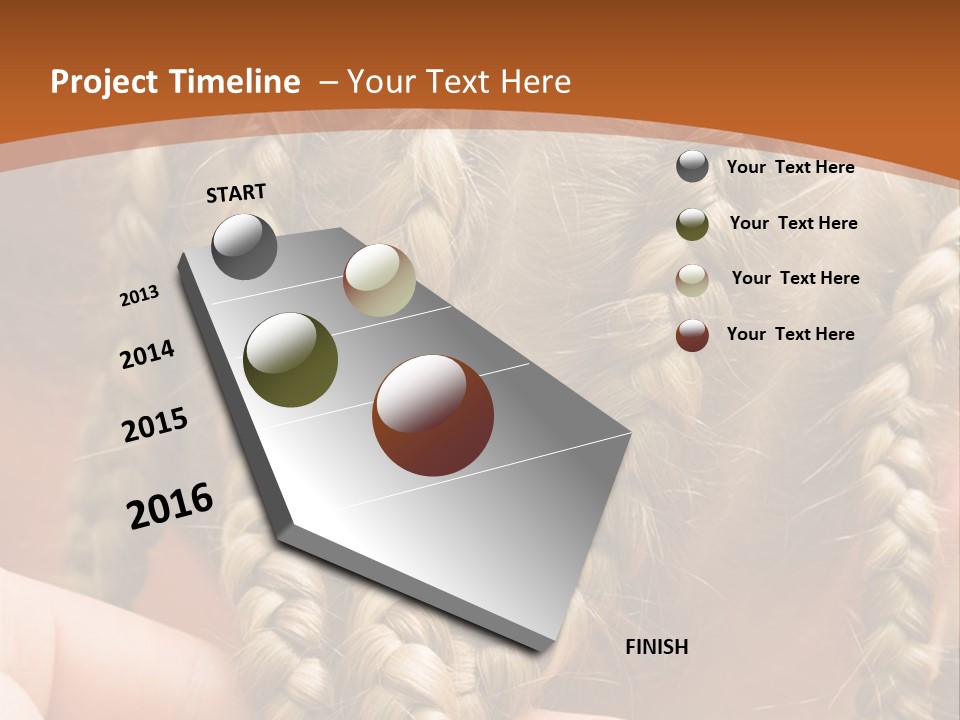 Project Timeline – Your Text Here

START

2013

2014

2015

2016

FINISH

Your Text Here

Your Text Here

Your Text Here

Your Text Here